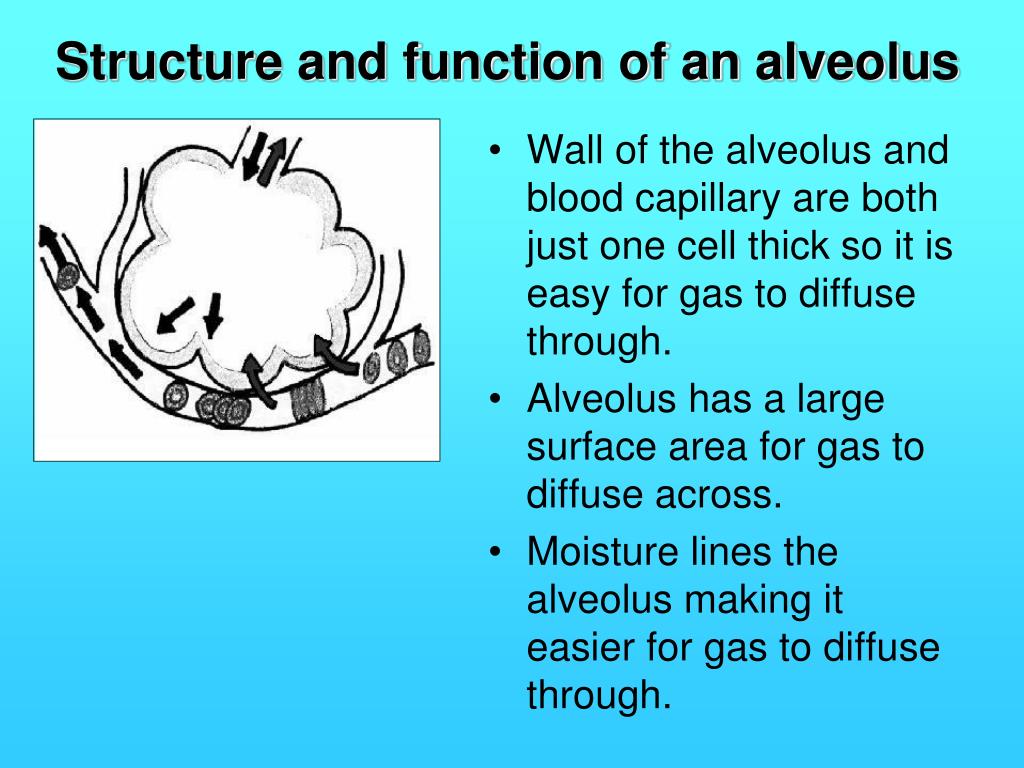 Structure and function of an alveolus

• Wall of the alveolus and blood capillary are both just one cell thick so it is easy for gas to diffuse through.
• Alveolus has a large surface area for gas to diffuse across.
• Moisture lines the alveolus making it easier for gas to diffuse through.